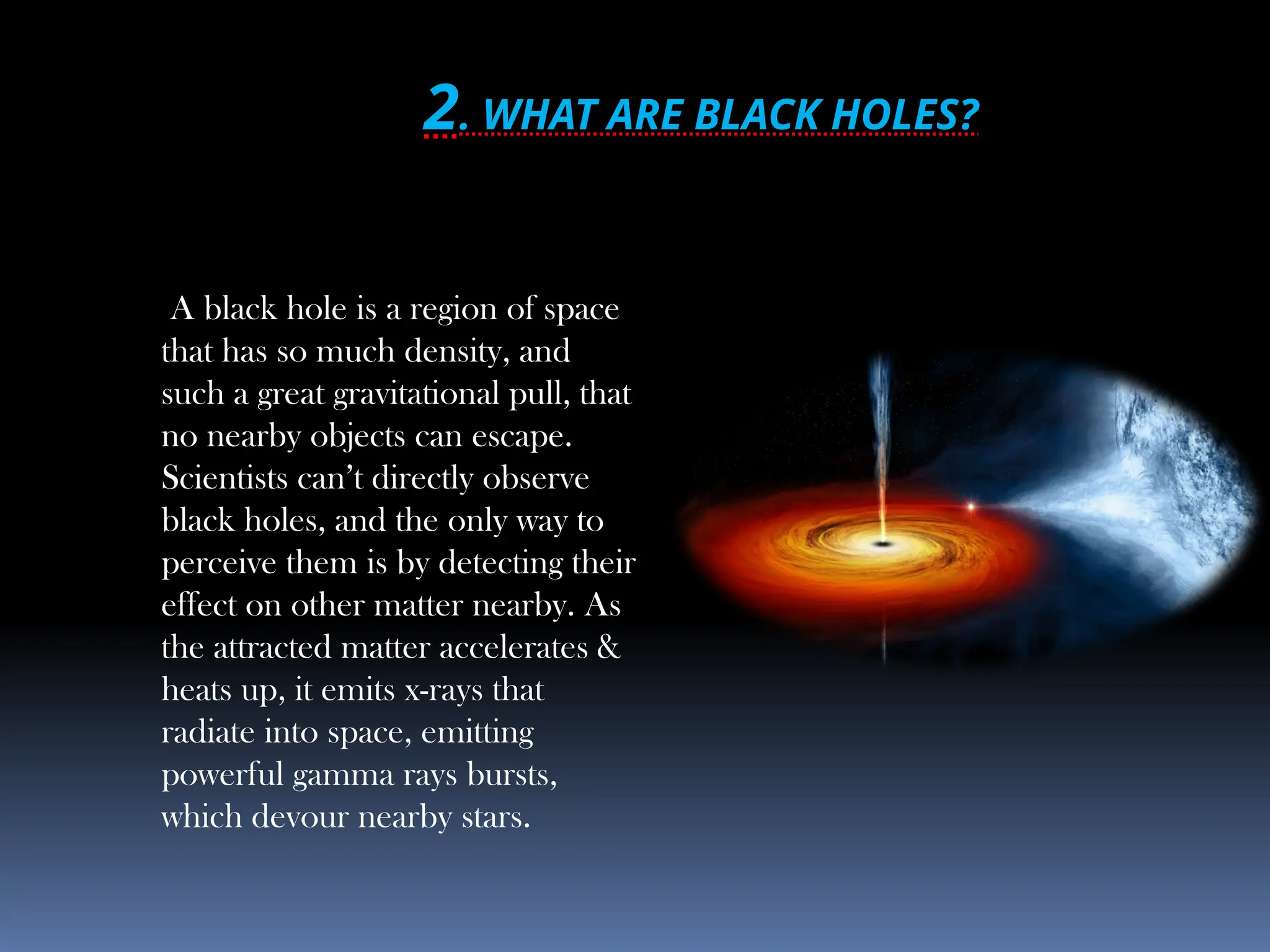 2. WHAT ARE BLACK HOLES?

A black hole is a region of space that has so much density, and such a great gravitational pull, that no nearby objects can escape. Scientists can’t directly observe black holes, and the only way to perceive them is by detecting their effect on other matter nearby. As the attracted matter accelerates & heats up, it emits x-rays that radiate into space, emitting powerful gamma rays bursts, which devour nearby stars.